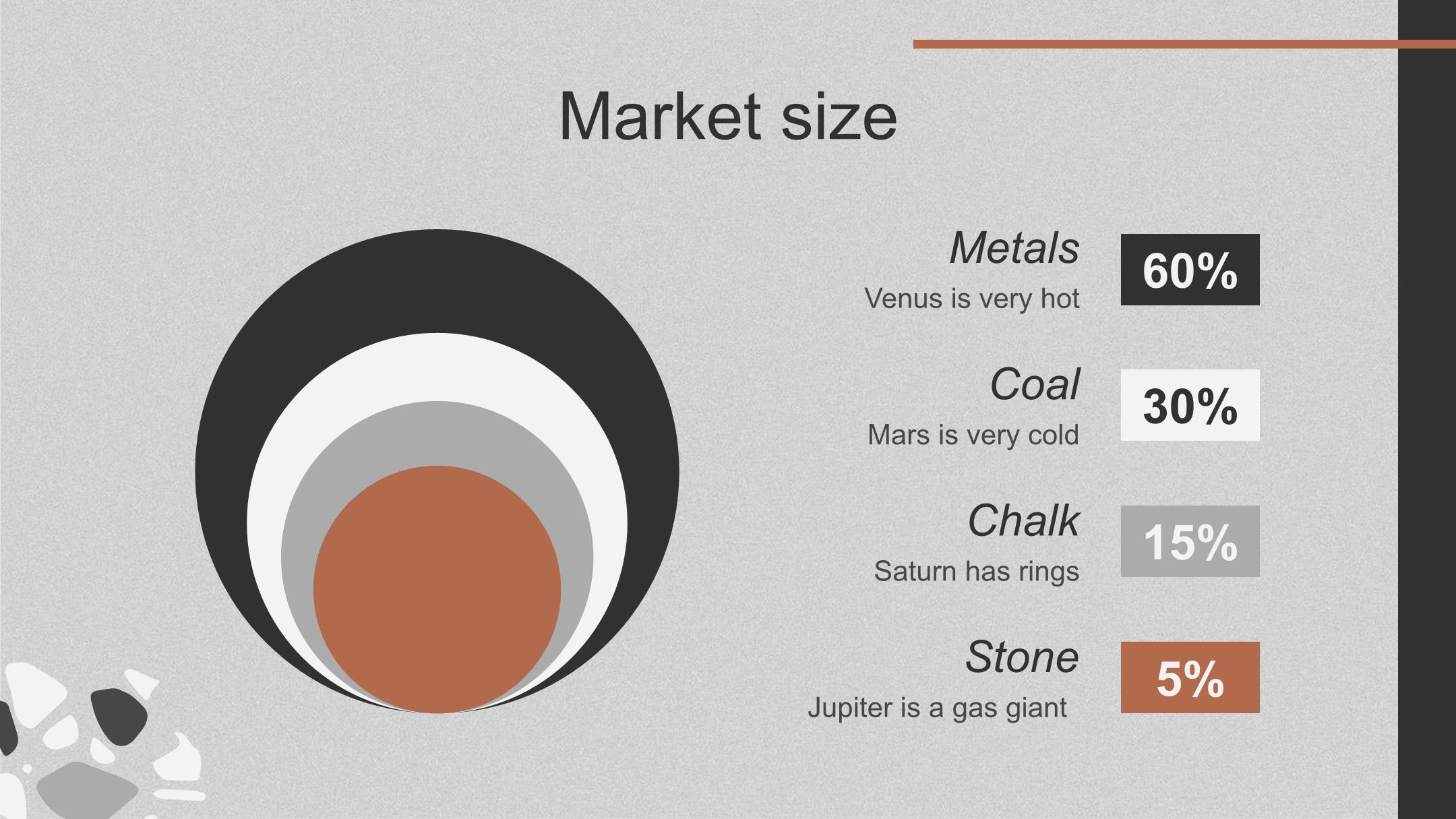 Market size

Metals
Venus is very hot
60%

Coal
Mars is very cold
30%

Chalk
Saturn has rings
15%

Stone
Jupiter is a gas giant
5%